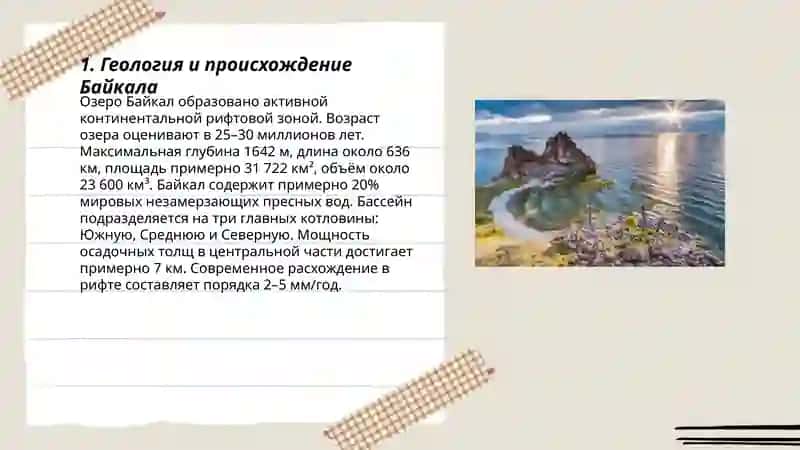 1. Геология и происхождение Байкала

Озеро Байкал образовано активной континентальной рифтовой зоной. Возраст озера оценивают в 25–30 миллионов лет. Максимальная глубина 1642 м, длина около 636 км, площадь примерно 31 722 км², объём около 23 600 км³. Байкал содержит примерно 20% мировых незамерзающих пресных вод. Бассейн подразделяется на три главных котловины: Южную, Среднюю и Северную. Мощность осадочных толщ в центральной части достигает примерно 7 км. Современное расхождение в рифте составляет порядка 2–5 мм/год.